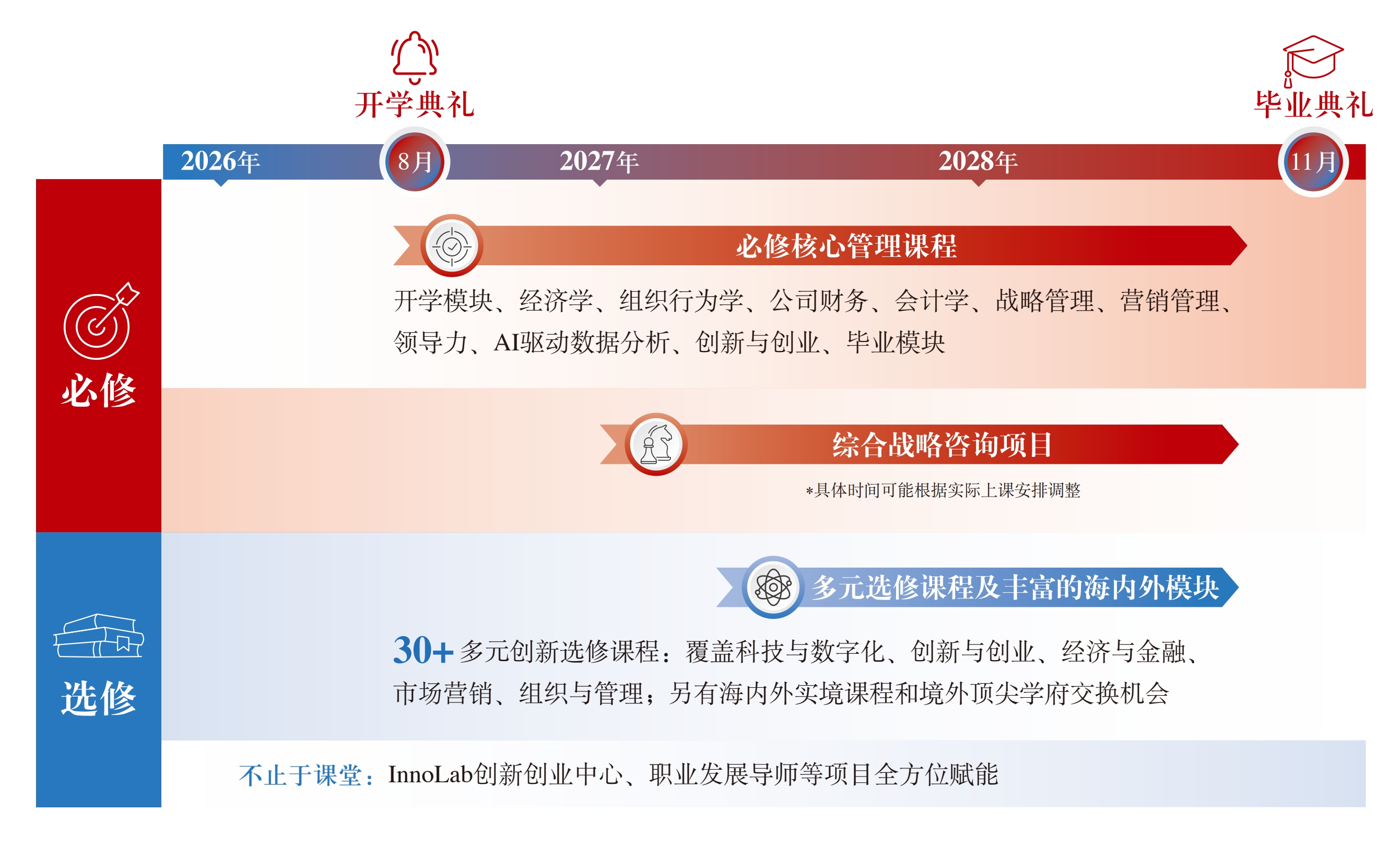 开学典礼

毕业典礼

2026年 8月 2027年 2028年 11月

必修

必修核心管理课程

开学模块、经济学、组织行为学、公司财务、会计学、战略管理、营销管理、领导力、AI驱动数据分析、创新与创业、毕业模块

综合战略咨询项目

*具体时间可能根据实际上课安排调整

选修

多元选修课程及丰富的海内外模块

30+ 多元创新选修课程：覆盖科技与数字化、创新与创业、经济与金融、市场营销、组织与管理；另有海内外实境课程和境外顶尖学府交换机会

不止于课堂：InnoLab创新创业中心、职业发展导师等项目全方位赋能